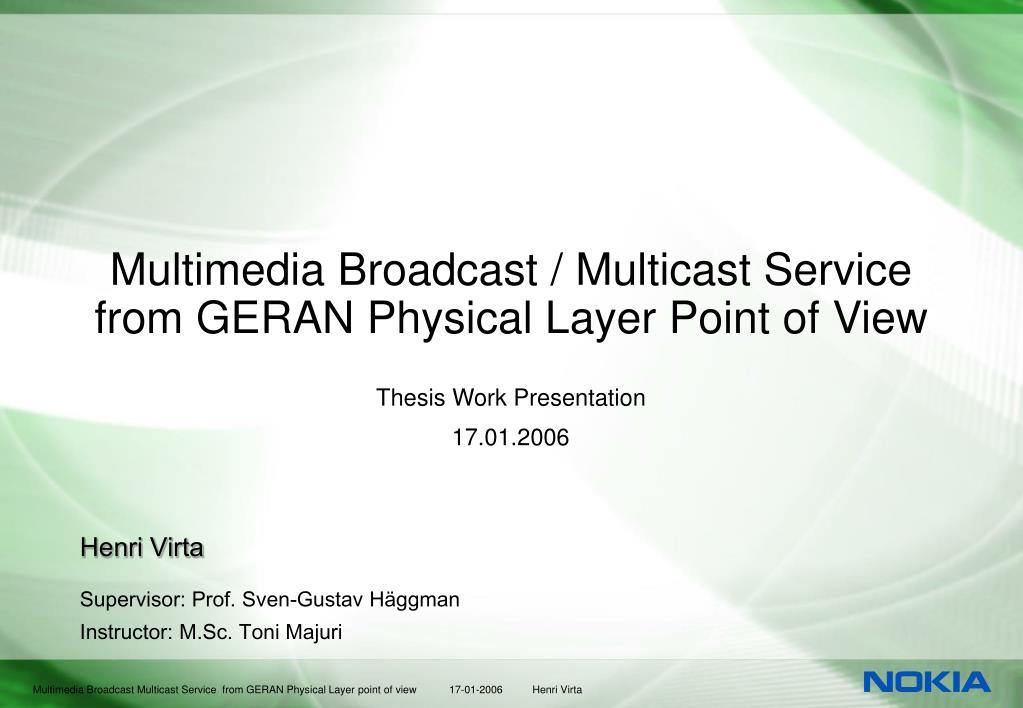 Multimedia Broadcast / Multicast Service from GERAN Physical Layer Point of View

Thesis Work Presentation

17.01.2006

Henri Virta

Supervisor: Prof. Sven-Gustav Häggman

Instructor: M.Sc. Toni Majuri

Multimedia Broadcast Multicast Service from GERAN Physical Layer point of view 17-01-2006 Henri Virta

NOKIA